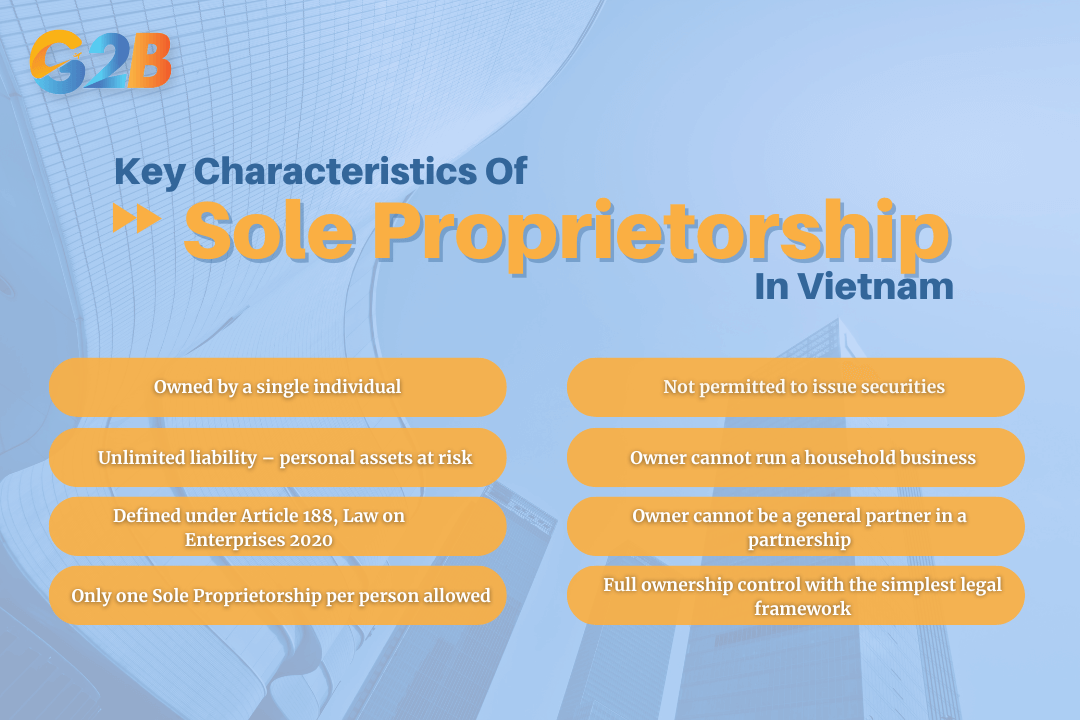 G2B

Key Characteristics Of
Sole Proprietorship
In Vietnam

Owned by a single individual

Unlimited liability – personal assets at risk

Defined under Article 188, Law on Enterprises 2020

Only one Sole Proprietorship per person allowed

Not permitted to issue securities

Owner cannot run a household business

Owner cannot be a general partner in a partnership

Full ownership control with the simplest legal framework